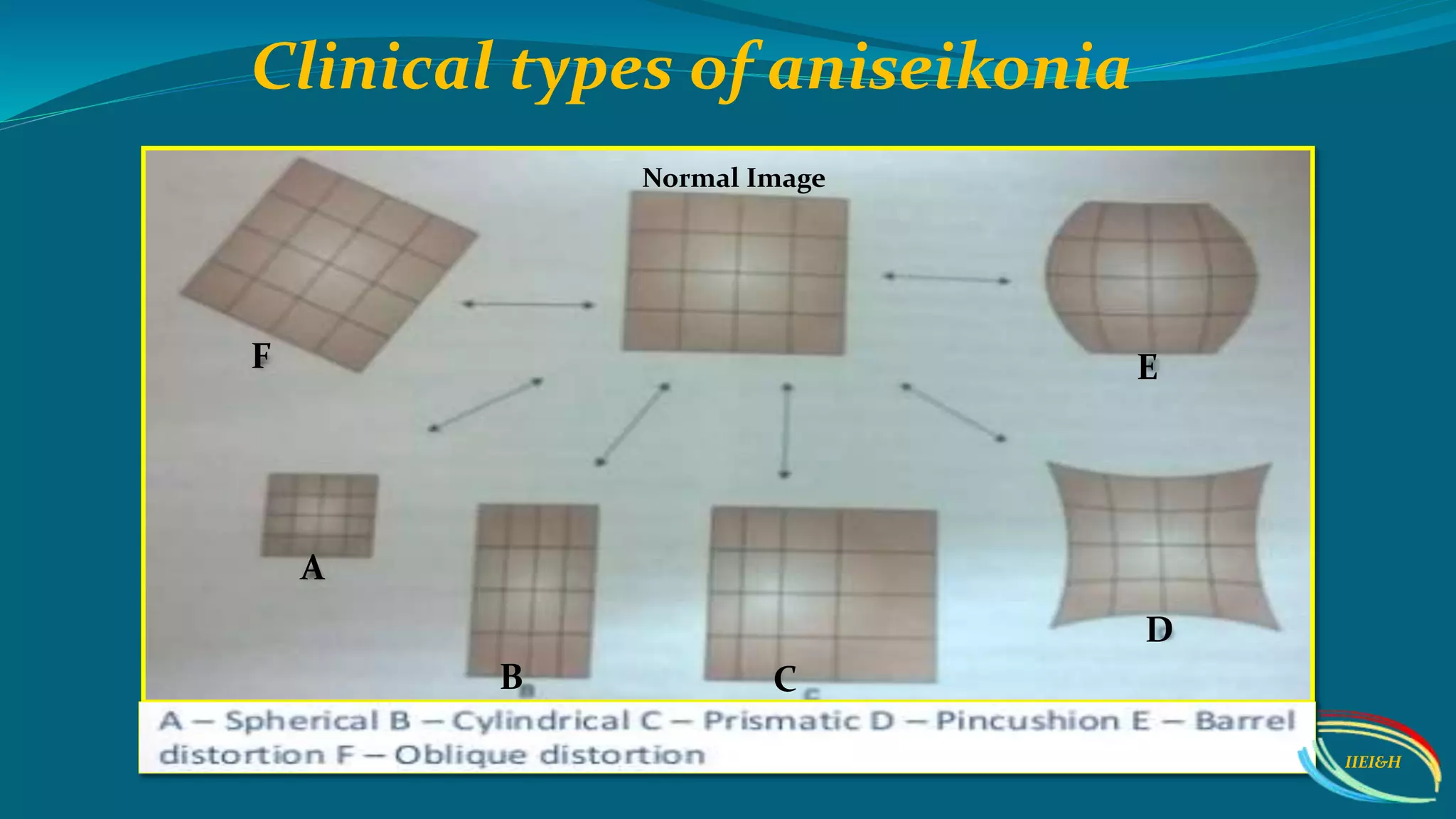 Clinical types of aniseikonia

Normal Image

F

E

A

B

C

D

A – Spherical B – Cylindrical C – Prismatic D – Pincushion E – Barrel distortion F – Oblique distortion

IIEI&H